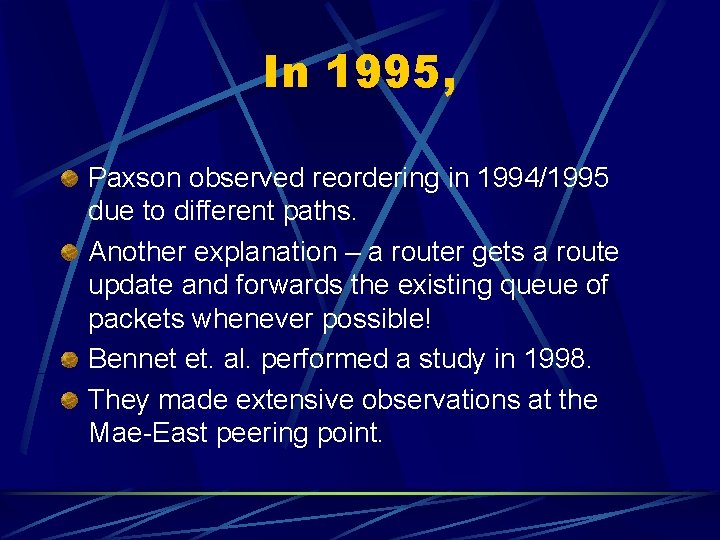 In 1995,

Paxson observed reordering in 1994/1995 due to different paths.

Another explanation – a router gets a route update and forwards the existing queue of packets whenever possible!

Bennet et. al. performed a study in 1998.

They made extensive observations at the Mae-East peering point.